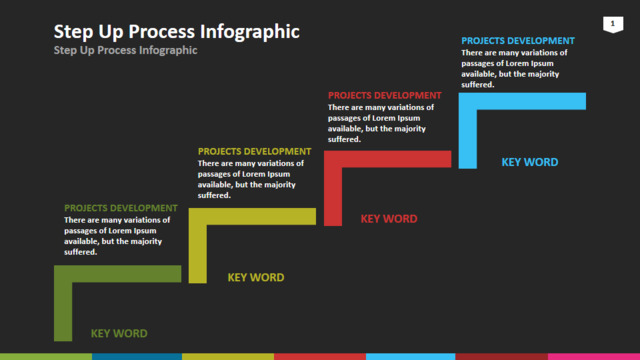 Step Up Process Infographic
Step Up Process Infographic

1

PROJECTS DEVELOPMENT
There are many variations of passages of Lorem Ipsum available, but the majority suffered.

KEY WORD

PROJECTS DEVELOPMENT
There are many variations of passages of Lorem Ipsum available, but the majority suffered.

KEY WORD

PROJECTS DEVELOPMENT
There are many variations of passages of Lorem Ipsum available, but the majority suffered.

KEY WORD

PROJECTS DEVELOPMENT
There are many variations of passages of Lorem Ipsum available, but the majority suffered.

KEY WORD